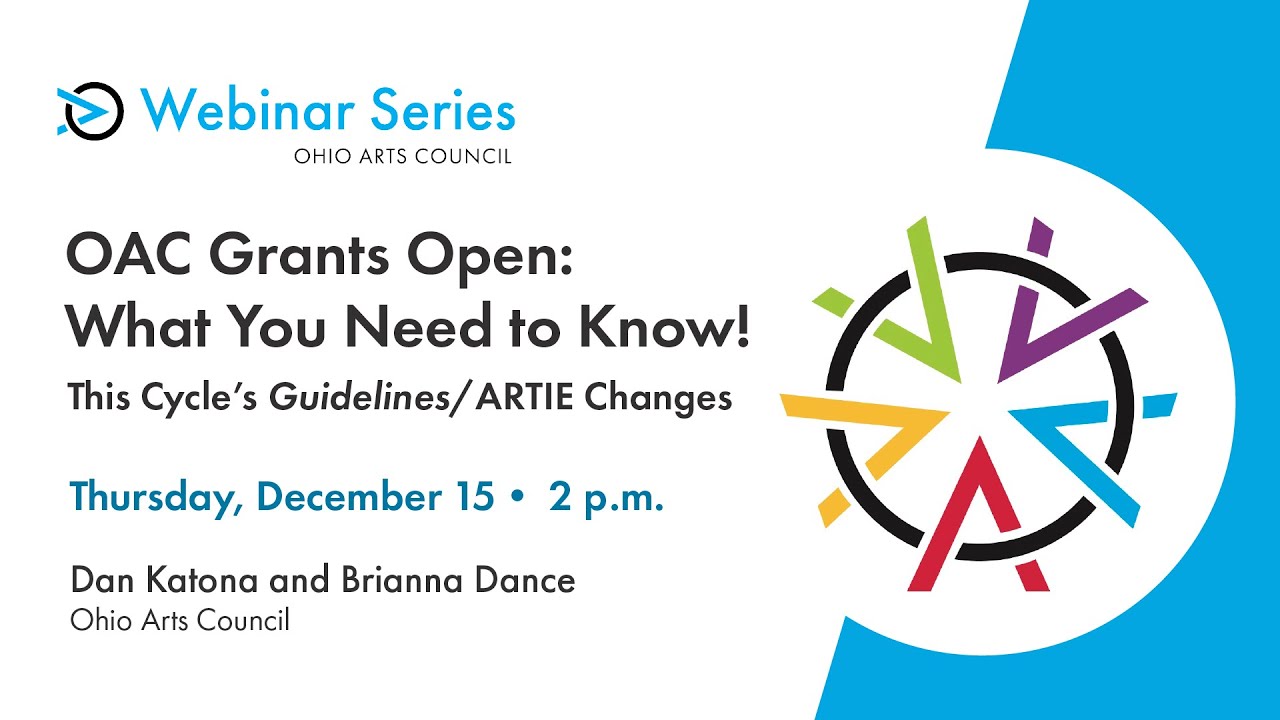 Webinar Series
OHIO ARTS COUNCIL

OAC Grants Open: What You Need to Know!

This Cycle's Guidelines/ARTIE Changes

Thursday, December 15 • 2 p.m.

Dan Katona and Brianna Dance
Ohio Arts Council